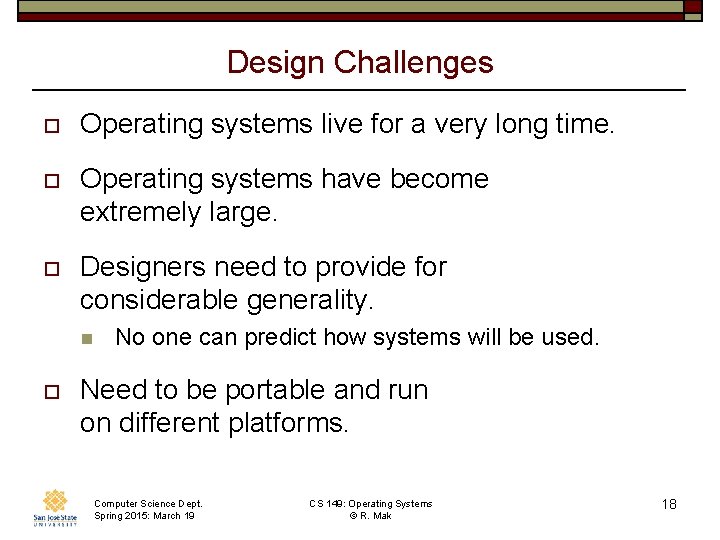 Design Challenges

Operating systems live for a very long time.

Operating systems have become extremely large.

Designers need to provide for considerable generality.

No one can predict how systems will be used.

Need to be portable and run on different platforms.

San José State UNIVERSITY

Computer Science Dept.
Spring 2015: March 19

CS 149: Operating Systems
© R. Mak

18